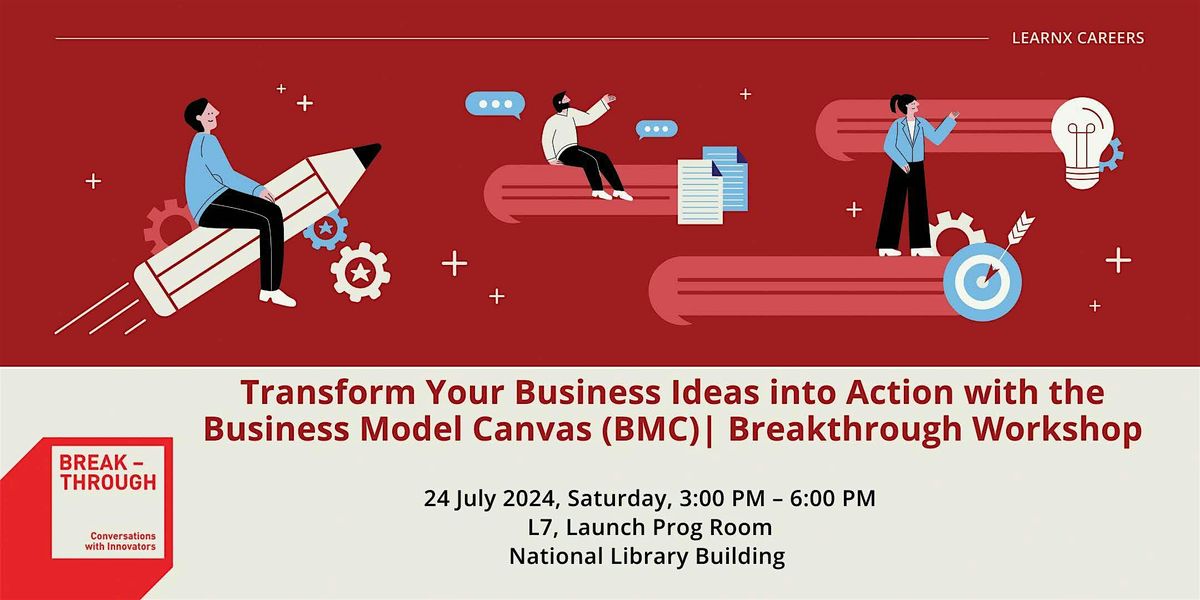 LEARNX CAREERS

Transform Your Business Ideas into Action with the Business Model Canvas (BMC)| Breakthrough Workshop

BREAK – THROUGH

Conversations with Innovators

24 July 2024, Saturday, 3:00 PM – 6:00 PM
L7, Launch Prog Room
National Library Building